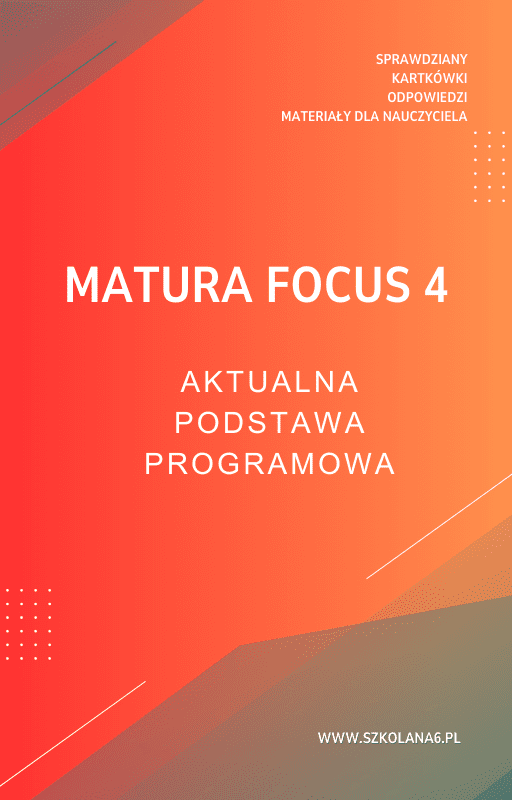 SPRAWDZIANY
KARTKÓWKI
ODPOWIEDZI
MATERIAŁY DLA NAUCZYCIELA

MATURA FOCUS 4

AKTUALNA
PODSTAWA
PROGRAMOWA

WWW.SZKOLANA6.PL